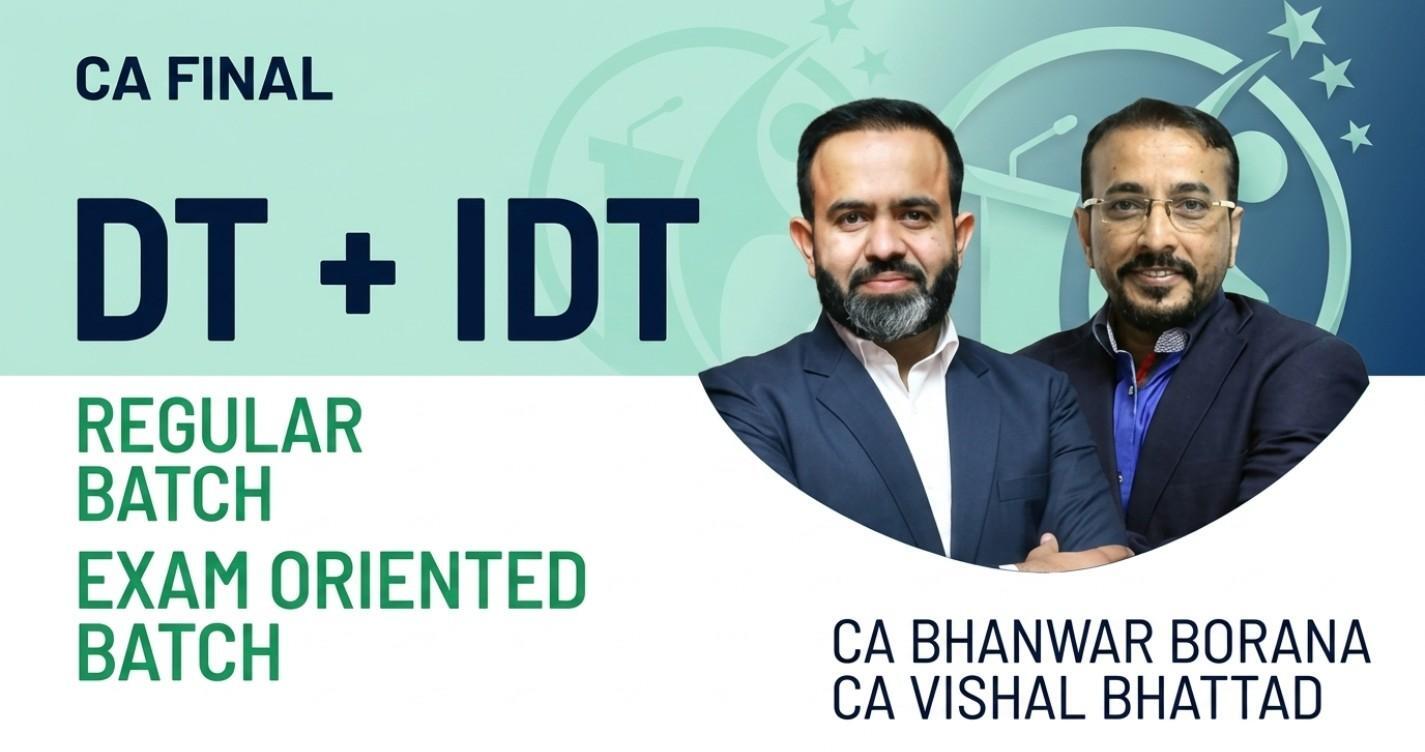 CA FINAL

DT + IDT

REGULAR BATCH

EXAM ORIENTED BATCH

CA BHANWAR BORANA
CA VISHAL BHATTAD